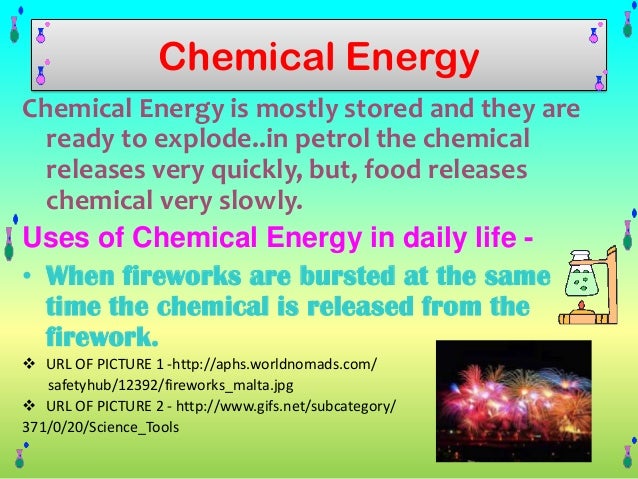 Chemical Energy

Chemical Energy is mostly stored and they are ready to explode..in petrol the chemical releases very quickly, but, food releases chemical very slowly.

Uses of Chemical Energy in daily life -

• When fireworks are bursted at the same time the chemical is released from the firework.

❖ URL OF PICTURE 1 -http://aphs.worldnomads.com/safetyhub/12392/fireworks_malta.jpg

❖ URL OF PICTURE 2 - http://www.gifs.net/subcategory/371/0/20/Science_Tools